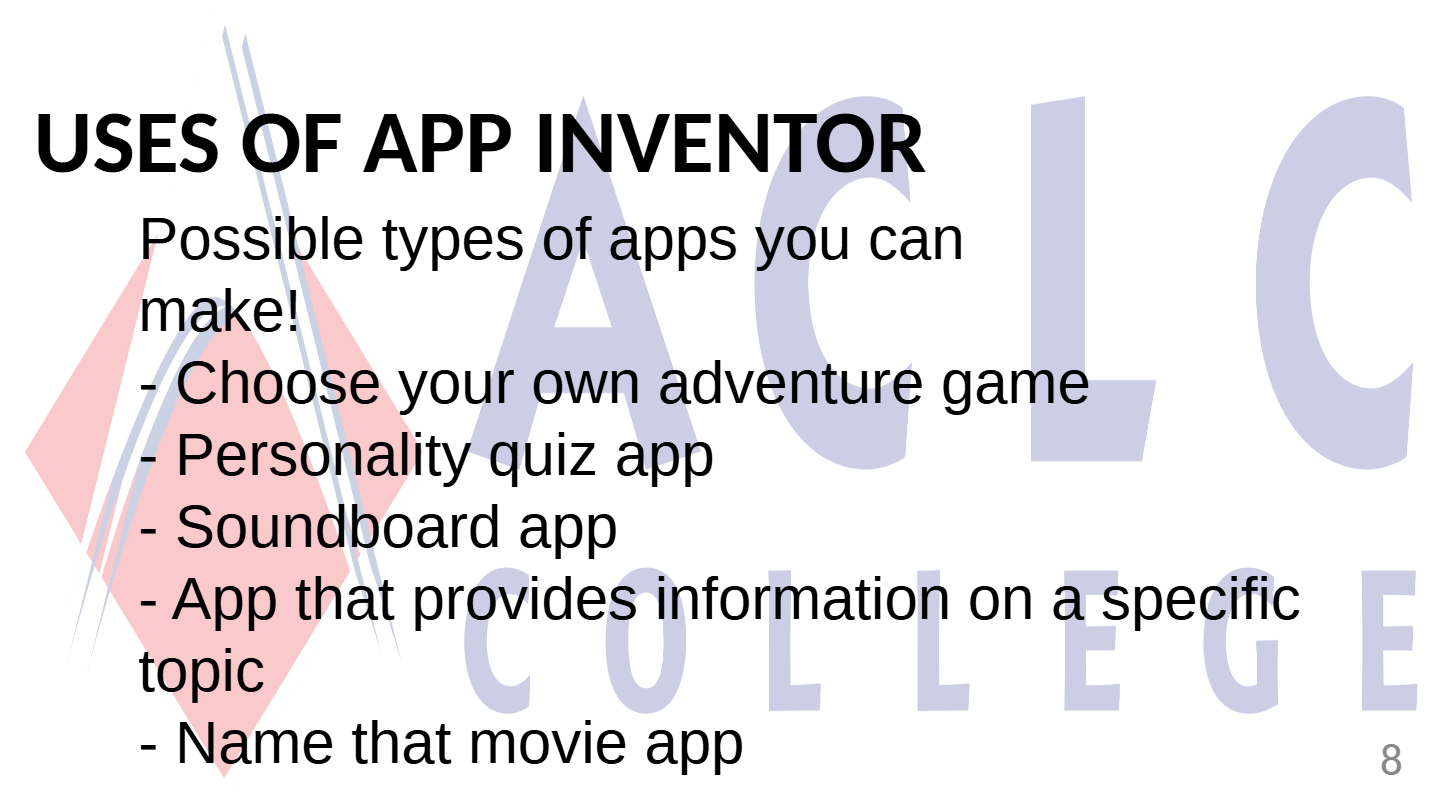 USES OF APP INVENTOR

Possible types of apps you can make!
- Choose your own adventure game
- Personality quiz app
- Soundboard app
- App that provides information on a specific topic
- Name that movie app

ACLC
COLLEGE

8